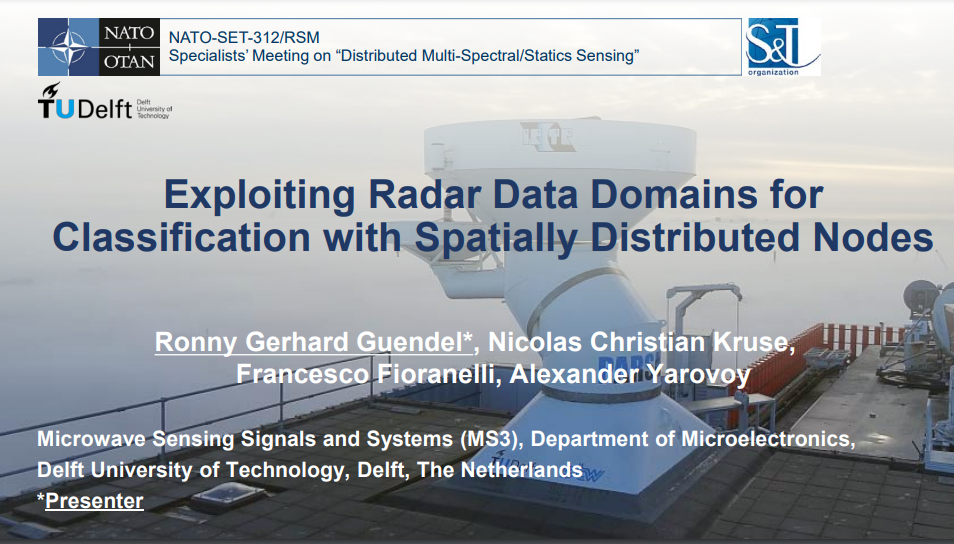 NATO OTAN

NATO-SET-312/RSM
Specialists' Meeting on "Distributed Multi-Spectral/Statics Sensing"

S&T organization

TUDelft Delft University of Technology

Exploiting Radar Data Domains for Classification with Spatially Distributed Nodes

Ronny Gerhard Guendel*, Nicolas Christian Kruse, Francesco Fioranelli, Alexander Yarovoy

Microwave Sensing Signals and Systems (MS3), Department of Microelectronics, Delft University of Technology, Delft, The Netherlands
*Presenter